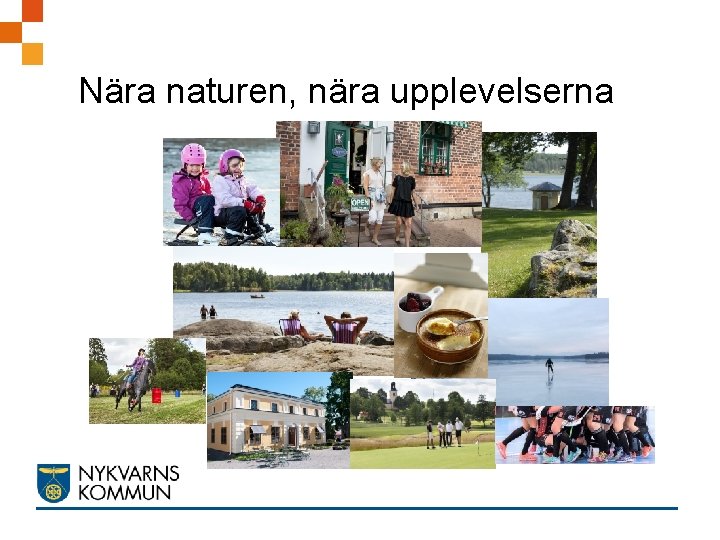 Nära naturen, nära upplevelserna

OPEN

NYKVARNS
KOMMUN